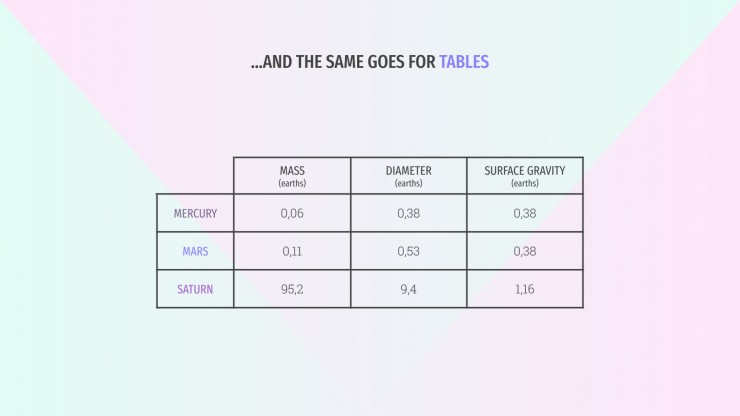 ...AND THE SAME GOES FOR TABLES

| | MASS (earths) | DIAMETER (earths) | SURFACE GRAVITY (earths) |
|---|---|---|---|
| MERCURY | 0,06 | 0,38 | 0,38 |
| MARS | 0,11 | 0,53 | 0,38 |
| SATURN | 95,2 | 9,4 | 1,16 |